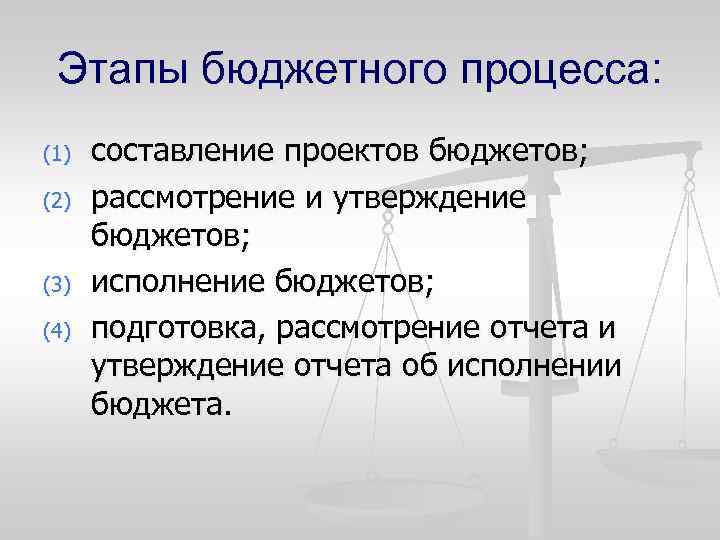 Этапы бюджетного процесса:

(1) составление проектов бюджетов;

(2) рассмотрение и утверждение бюджетов;

(3) исполнение бюджетов;

(4) подготовка, рассмотрение отчета и утверждение отчета об исполнении бюджета.